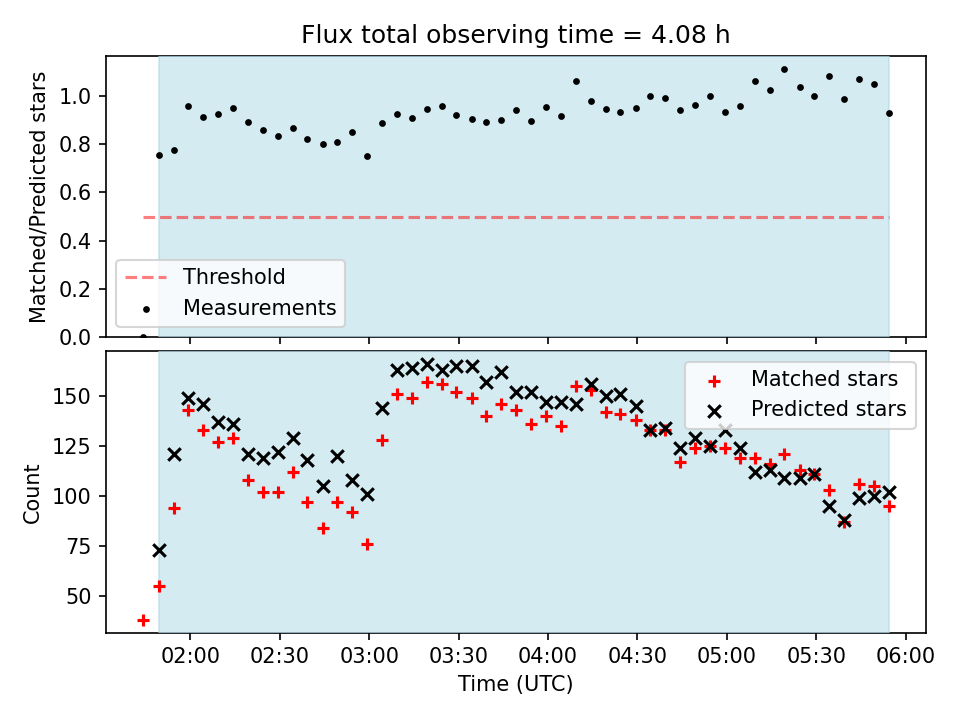 Flux total observing time = 4.08 h

Matched/Predicted stars

1.0
0.8
0.6
0.4
0.2
0.0

Threshold
Measurements

Count

150
125
100
75
50

Matched stars
Predicted stars

02:00
02:30
03:00
03:30
04:00
04:30
05:00
05:30
06:00

Time (UTC)